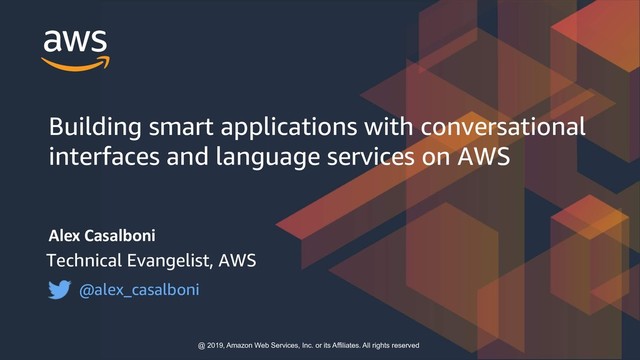 aws

Building smart applications with conversational interfaces and language services on AWS

Alex Casalboni

Technical Evangelist, AWS

@alex_casalboni

@ 2019, Amazon Web Services, Inc. or its Affiliates. All rights reserved